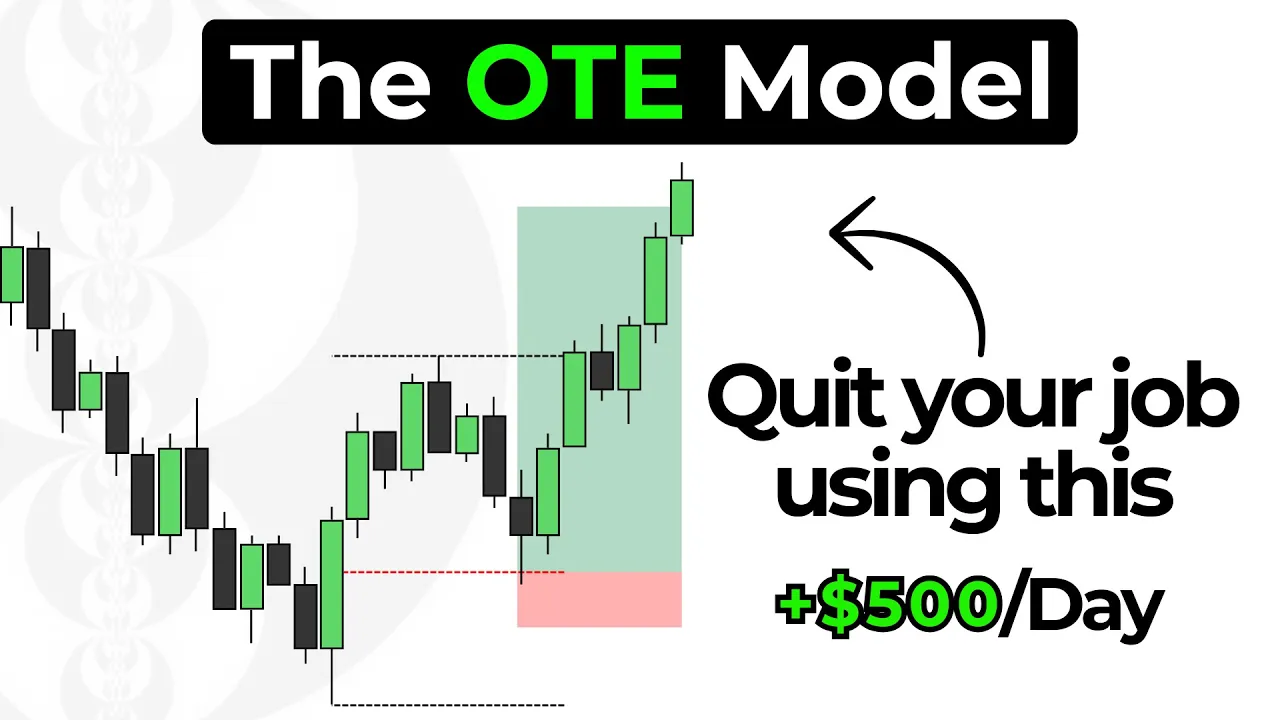 The OTE Model

Quit your job using this

+$500/Day